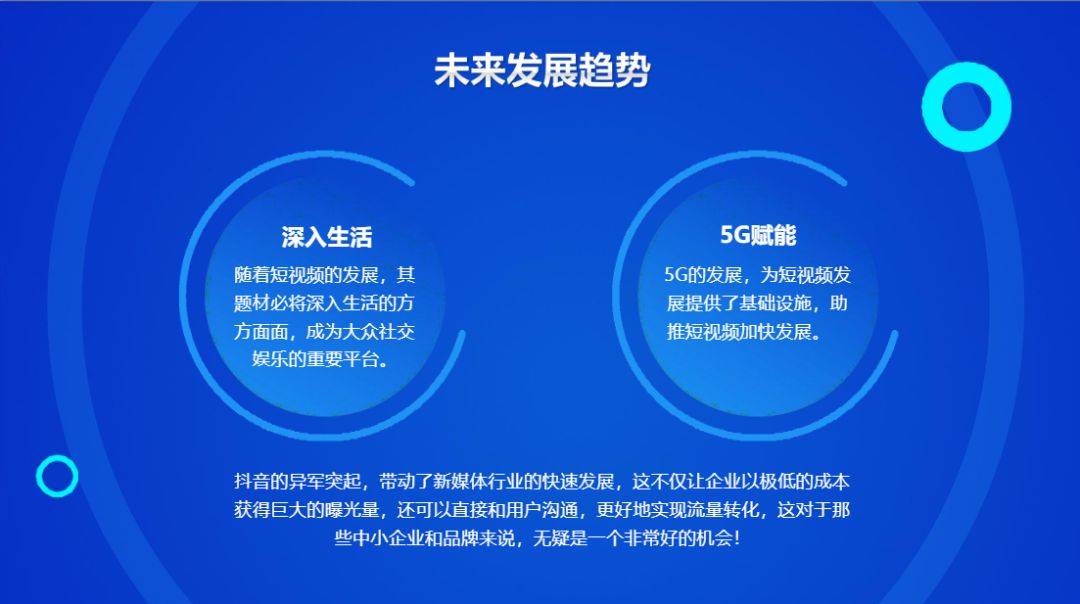 未来发展趋势

深入生活

随着短视频的发展，其题材必将深入生活的方方面面，成为大众社交娱乐的重要平台。

5G赋能

5G的发展，为短视频发展提供了基础设施，助推短视频加快发展。

抖音的异军突起，带动了新媒体行业的快速发展，这不仅让企业以极低的成本获得巨大的曝光量，还可以直接和用户沟通，更好地实现流量转化，这对于那些中小企业和品牌来说，无疑是一个非常好的机会！